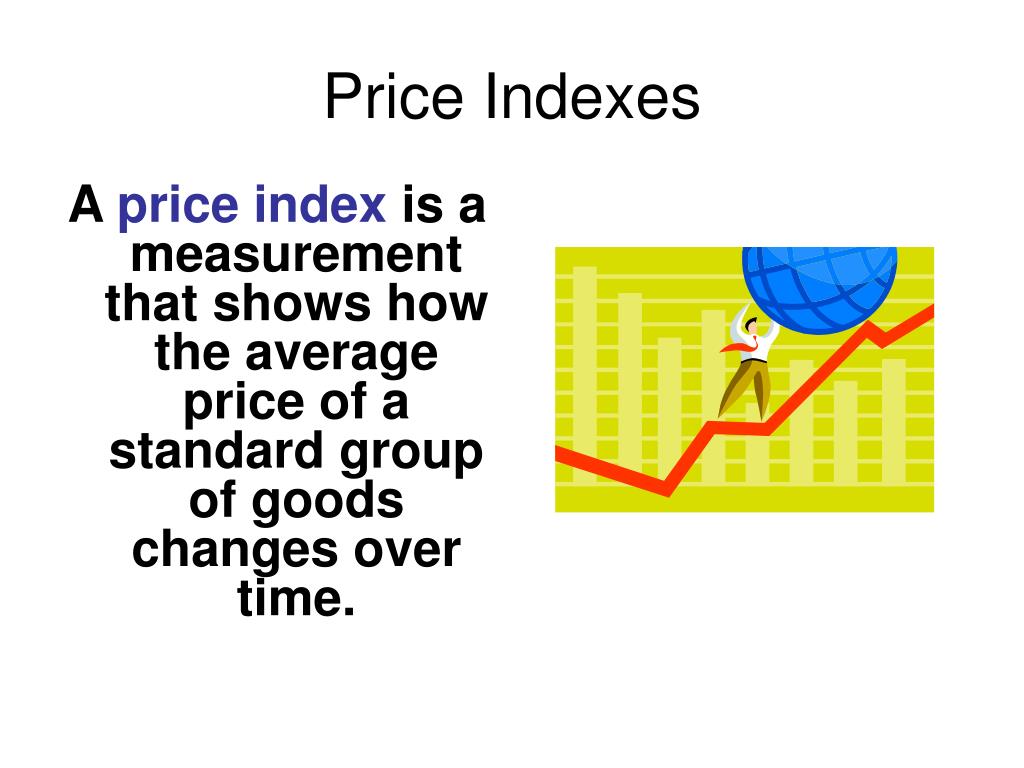 Price Indexes

A price index is a measurement that shows how the average price of a standard group of goods changes over time.